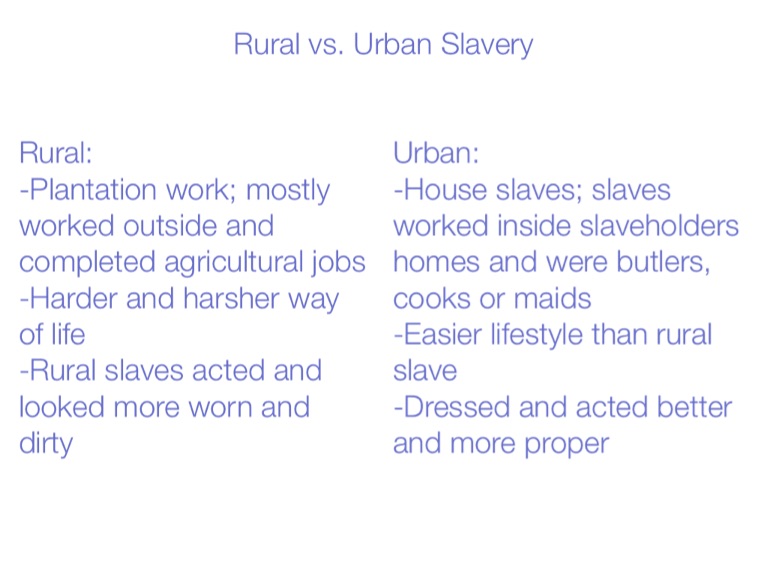 Rural vs. Urban Slavery

Rural:
-Plantation work; mostly worked outside and completed agricultural jobs
-Harder and harsher way of life
-Rural slaves acted and looked more worn and dirty

Urban:
-House slaves; slaves worked inside slaveholders homes and were butlers, cooks or maids
-Easier lifestyle than rural slave
-Dressed and acted better and more proper